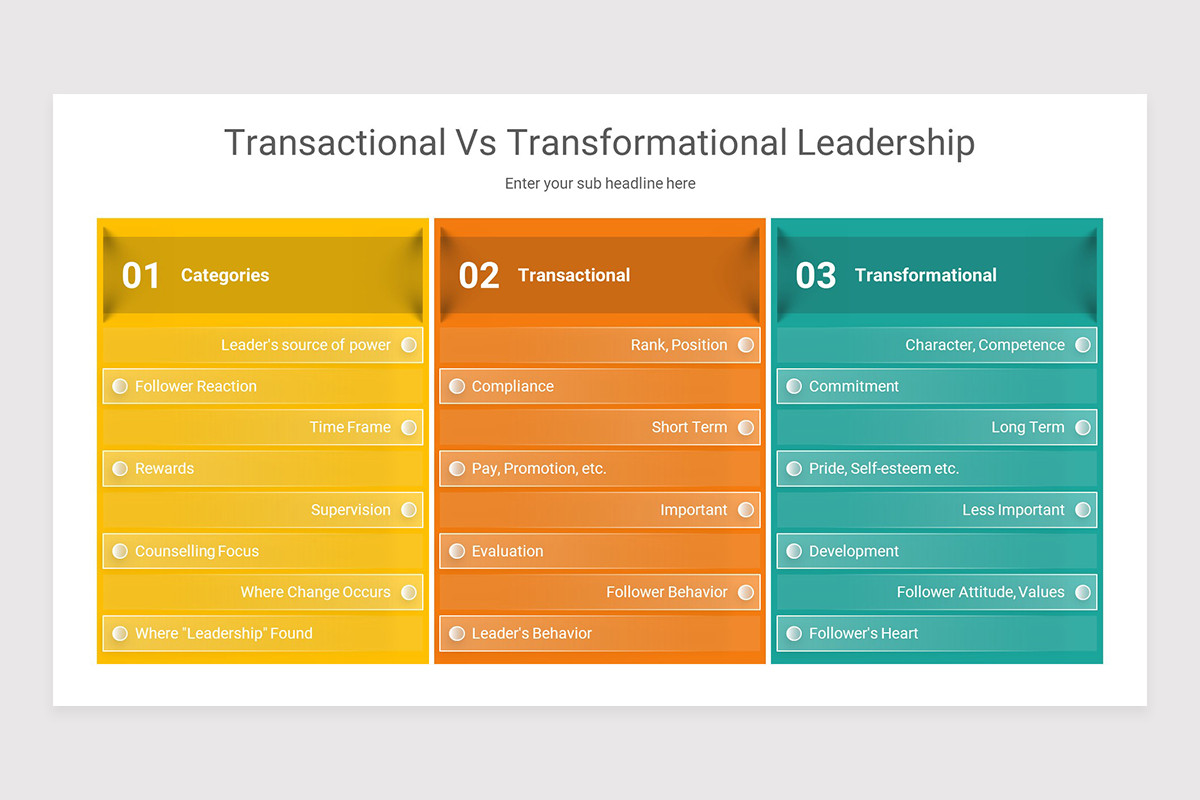 Transactional Vs Transformational Leadership

Enter your sub headline here

| 01 Categories | 02 Transactional | 03 Transformational |
|---|---|---|
| Leader's source of power | Rank, Position | Character, Competence |
| Follower Reaction | Compliance | Commitment |
| Time Frame | Short Term | Long Term |
| Rewards | Pay, Promotion, etc. | Pride, Self-esteem etc. |
| Supervision | Important | Less Important |
| Counselling Focus | Evaluation | Development |
| Where Change Occurs | Follower Behavior | Follower Attitude, Values |
| Where "Leadership" Found | Leader's Behavior | Follower's Heart |